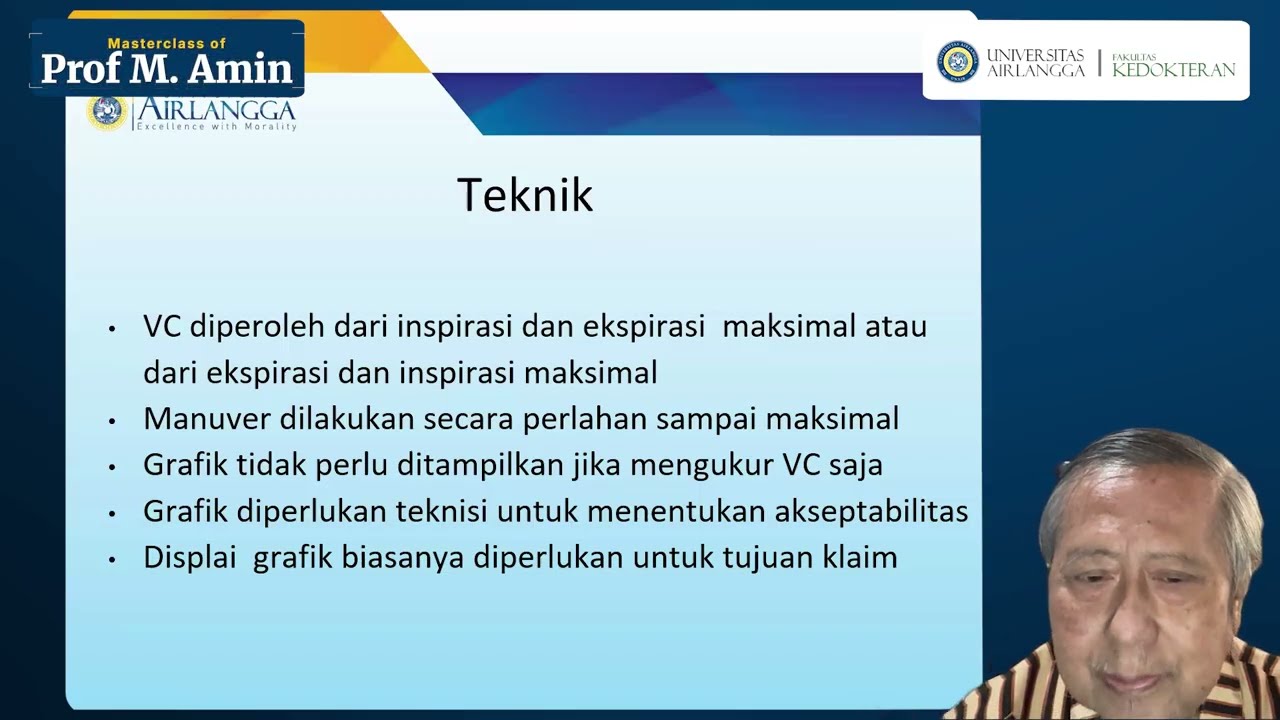 Masterclass of
Prof M. Amin

AIRLANGGA
Excellence with Morality

UNIVERSITAS AIRLANGGA | FAKULTAS KEDOKTERAN

Teknik

• VC diperoleh dari inspirasi dan ekspirasi maksimal atau dari ekspirasi dan inspirasi maksimal
• Manuver dilakukan secara perlahan sampai maksimal
• Grafik tidak perlu ditampilkan jika mengukur VC saja
• Grafik diperlukan teknisi untuk menentukan akseptabilitas
• Displai grafik biasanya diperlukan untuk tujuan klaim